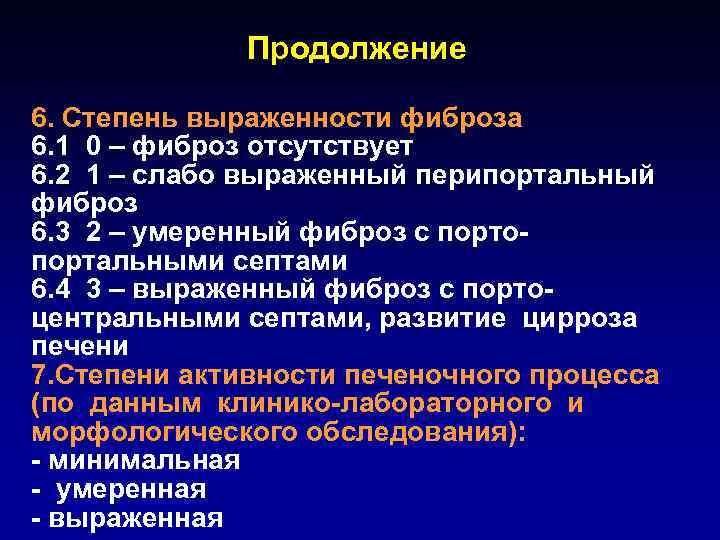 Продолжение

6. Степень выраженности фиброза
6.1 0 – фиброз отсутствует
6.2 1 – слабо выраженный перипортальный фиброз
6.3 2 – умеренный фиброз с порто-портальными септами
6.4 3 – выраженный фиброз с порто-центральными септами, развитие цирроза печени
7.Степени активности печеночного процесса (по данным клинико-лабораторного и морфологического обследования):
- минимальная
- умеренная
- выраженная